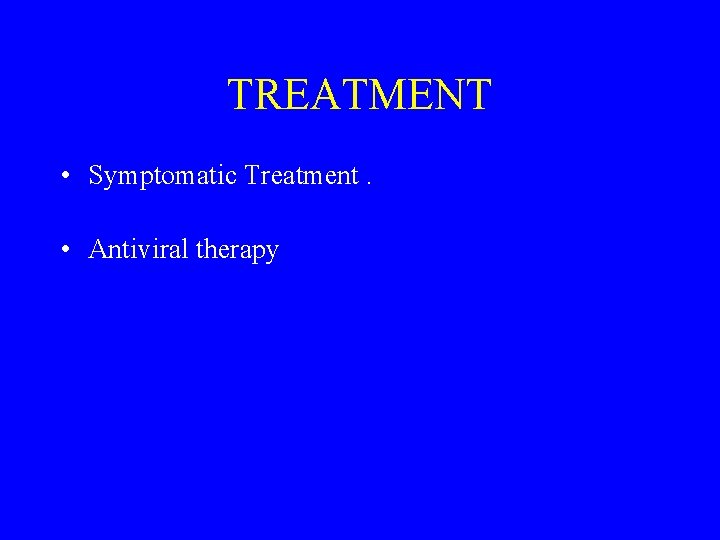 TREATMENT

• Symptomatic Treatment .

• Antiviral therapy